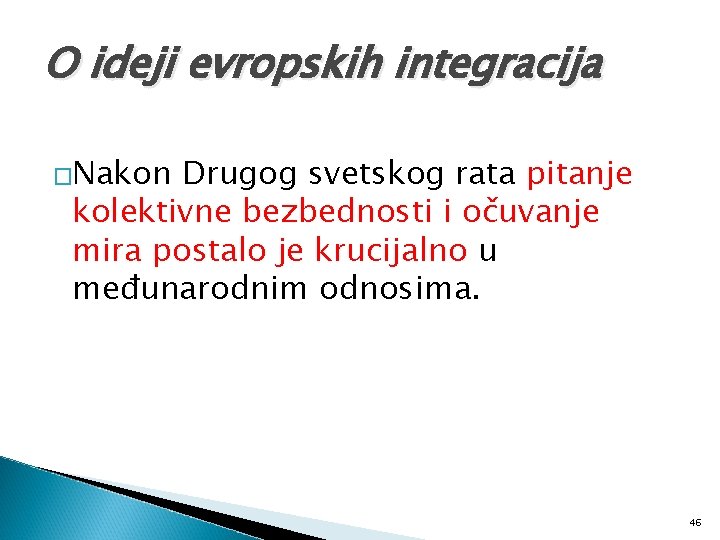 O ideji evropskih integracija

□Nakon Drugog svetskog rata pitanje kolektivne bezbednosti i očuvanje mira postalo je krucijalno u međunarodnim odnosima.

46